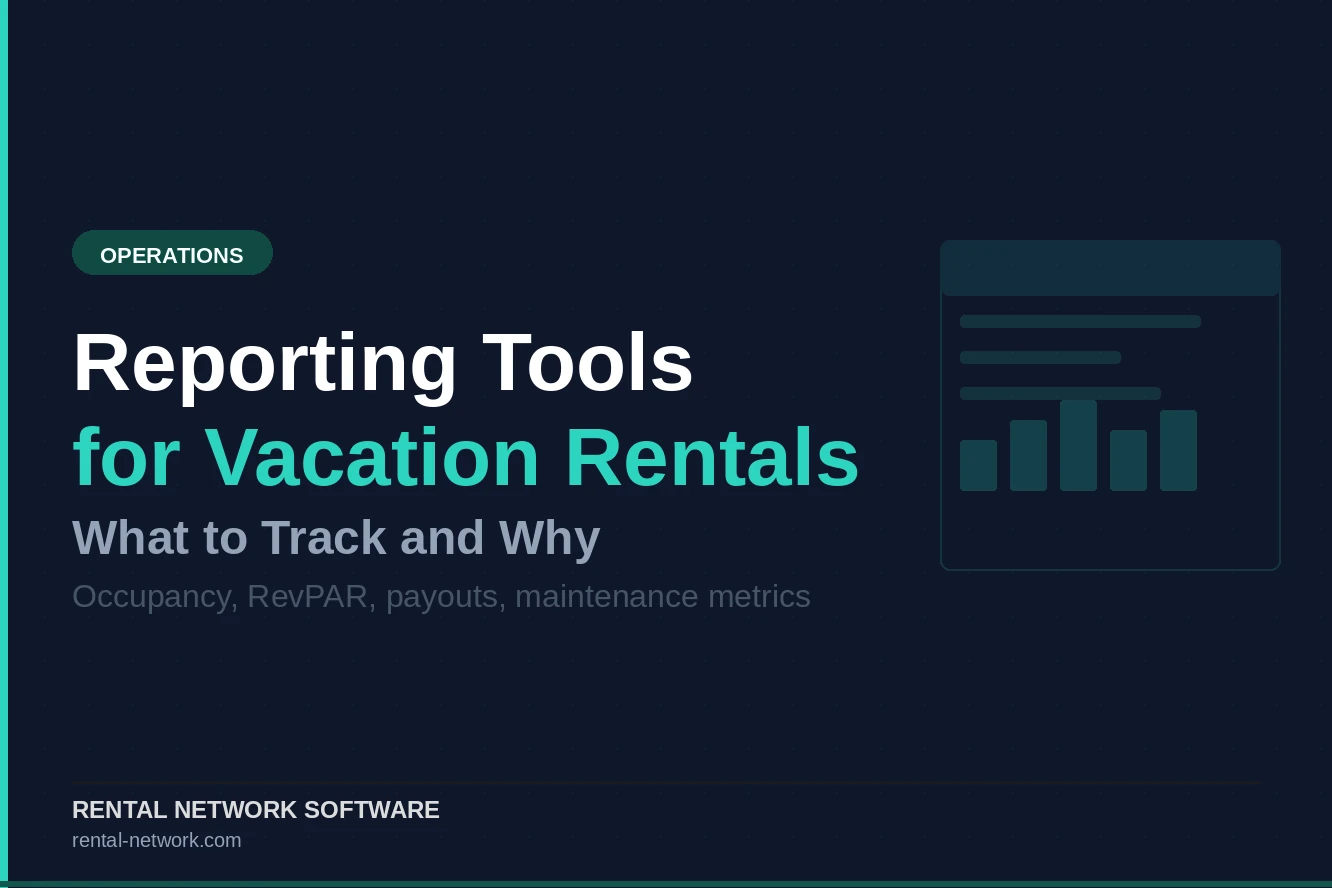 OPERATIONS

Reporting Tools
for Vacation Rentals

What to Track and Why

Occupancy, RevPAR, payouts, maintenance metrics

RENTAL NETWORK SOFTWARE
rental-network.com